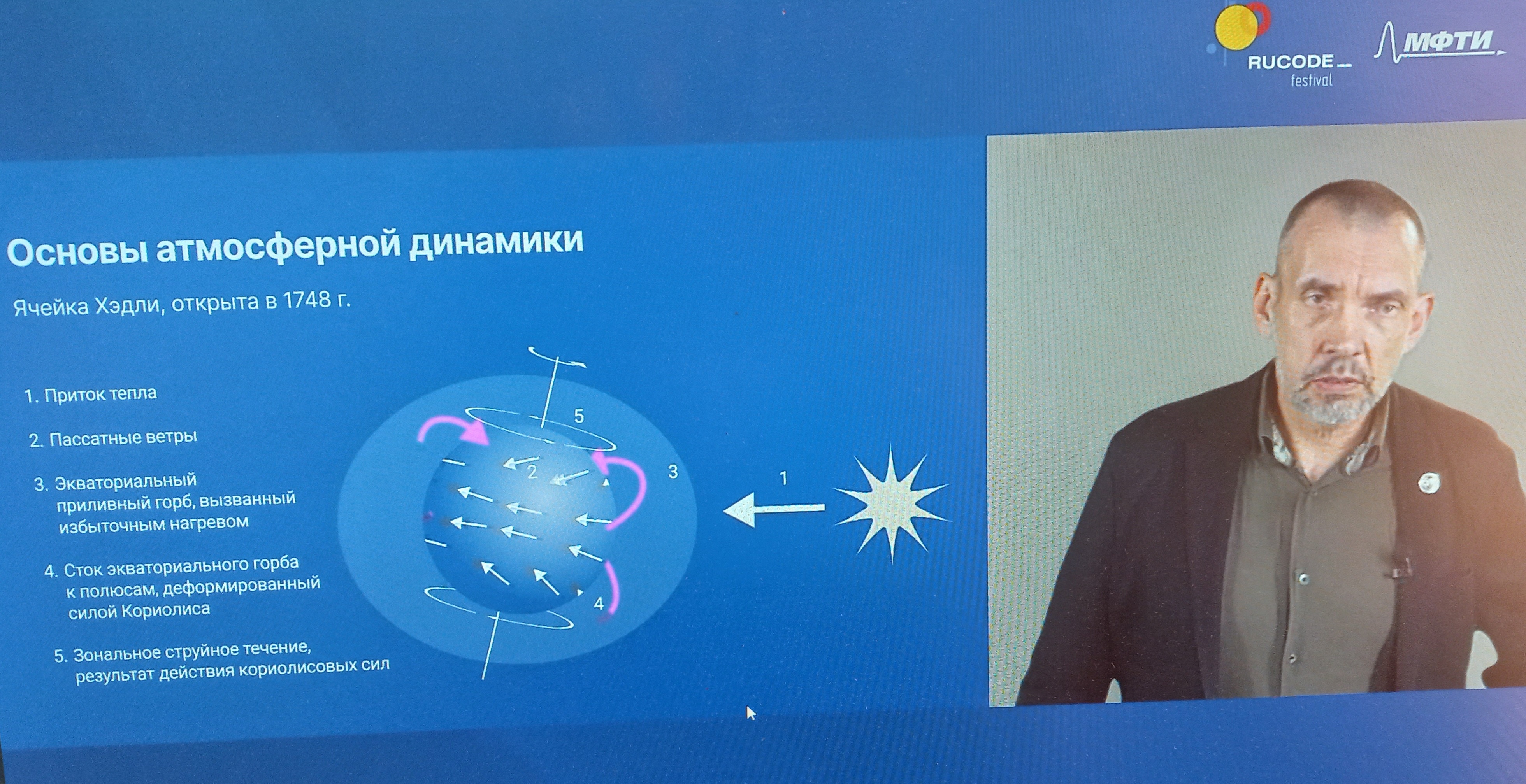 RUCODE festival

МФТИ

Основы атмосферной динамики

Ячейка Хэдли, открыта в 1748 г.

1. Приток тепла

2. Пассатные ветры

3. Экваториальный приливный горб, вызванный избыточным нагревом

4. Сток экваториального горба к полюсам, деформированный силой Кориолиса

5. Зональное струйное течение, результат действия кориолисовых сил

5

2

3

1

4